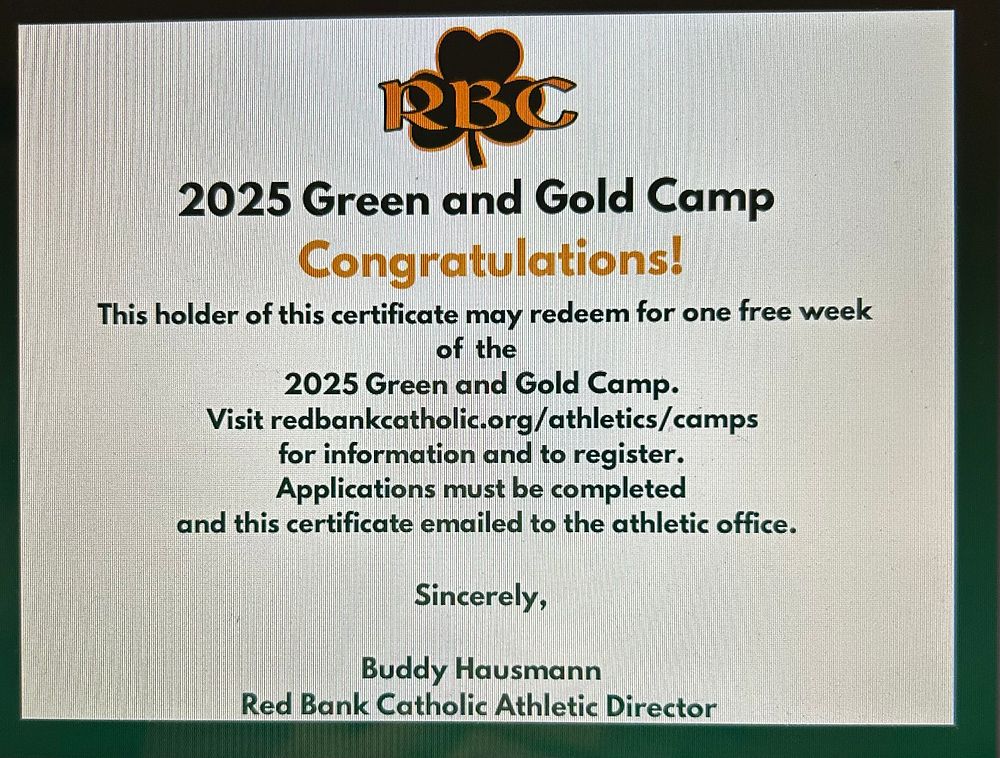 RBC

2025 Green and Gold Camp

Congratulations!

This holder of this certificate may redeem for one free week of the
2025 Green and Gold Camp.
Visit redbankcatholic.org/athletics/camps
for information and to register.
Applications must be completed
and this certificate emailed to the athletic office.

Sincerely,

Buddy Hausmann
Red Bank Catholic Athletic Director